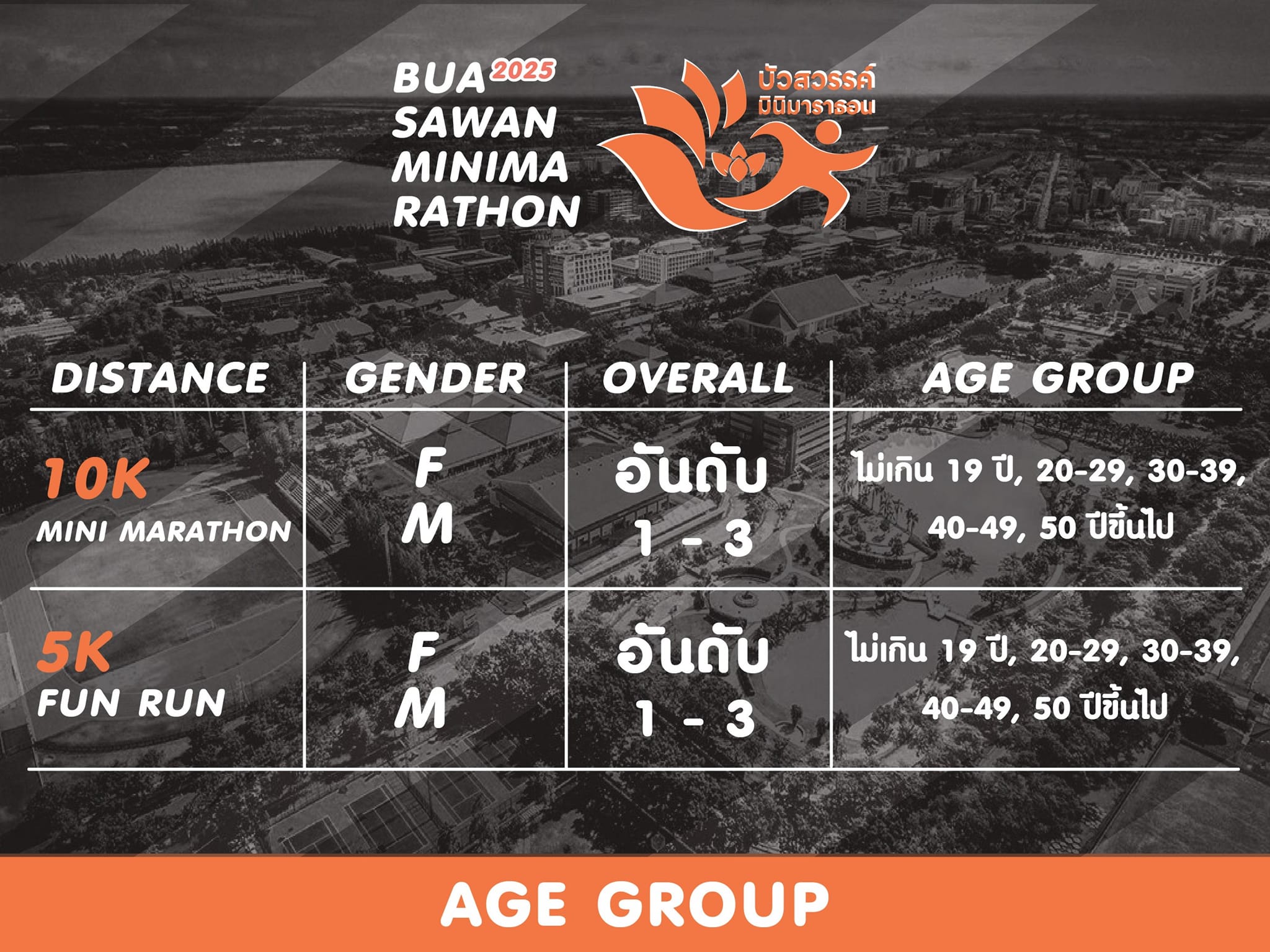 BUA 2025 SAWAN MINIMA RATHON

บัวสวรรค์ มินิมาราธอน

| DISTANCE | GENDER | OVERALL | AGE GROUP |
|---|---|---|---|
| 10K MINI MARATHON | F M | อันดับ 1 - 3 | ไม่เกิน 19 ปี, 20-29, 30-39, 40-49, 50 ปีขึ้นไป |
| 5K FUN RUN | F M | อันดับ 1 - 3 | ไม่เกิน 19 ปี, 20-29, 30-39, 40-49, 50 ปีขึ้นไป |

AGE GROUP